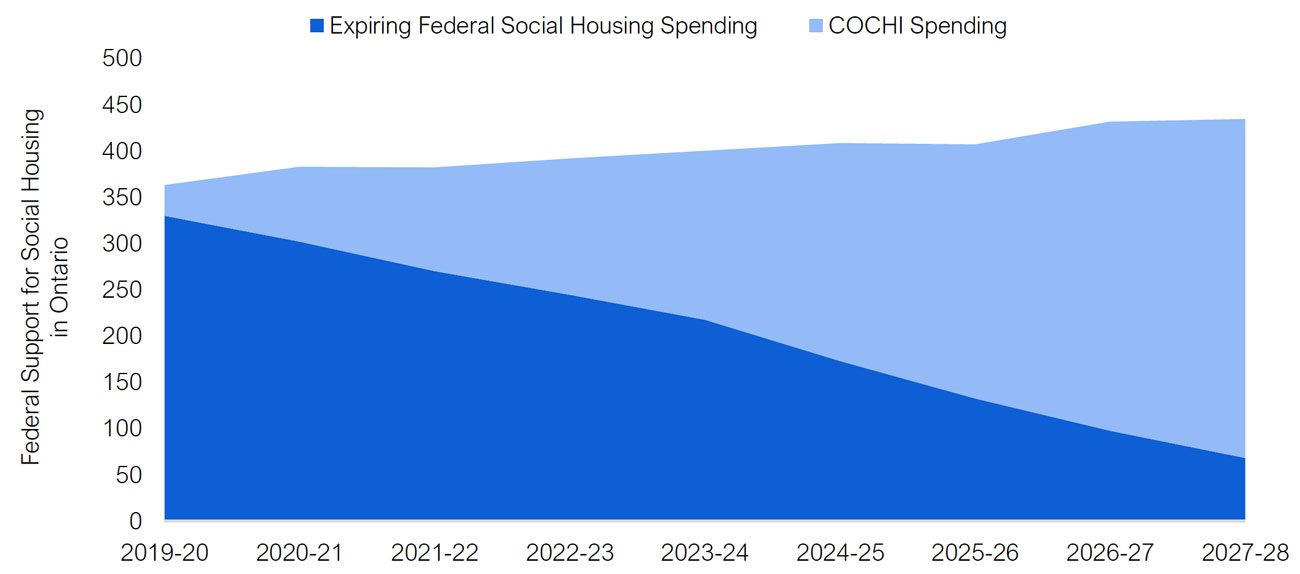 Expiring Federal Social Housing Spending
COCHI Spending

Federal Support for Social Housing in Ontario

500
450
400
350
300
250
200
150
100
50
0

2019-20
2020-21
2021-22
2022-23
2023-24
2024-25
2025-26
2026-27
2027-28